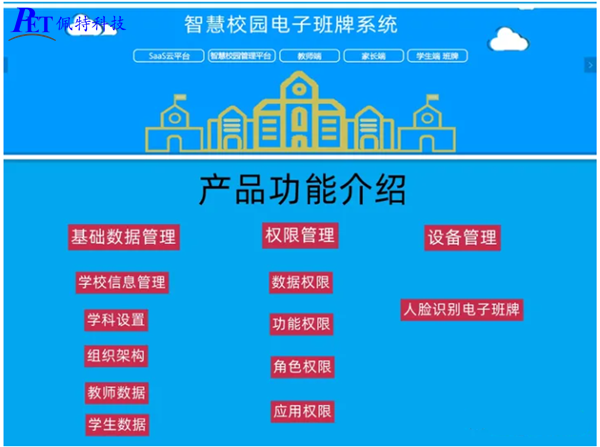 PET 佩特科技

智慧校园电子班牌系统

SaaS云平台 智慧校园管理平台 教师端 家长端 学生端 班牌

产品功能介绍

基础数据管理
学校信息管理
学科设置
组织架构
教师数据
学生数据

权限管理
数据权限
功能权限
角色权限
应用权限

设备管理
人脸识别电子班牌